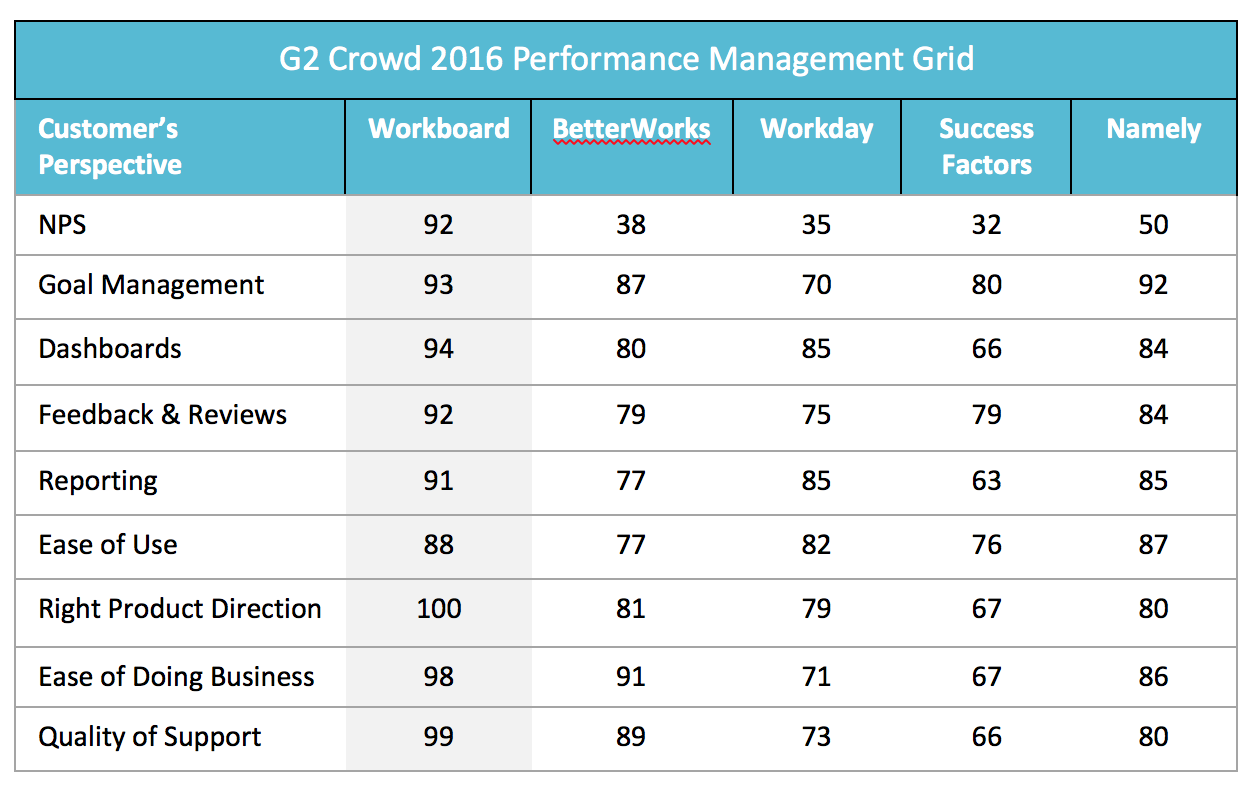 G2 Crowd 2016 Performance Management Grid

| Customer's Perspective | Workboard | BetterWorks | Workday | Success Factors | Namely |
|---|---|---|---|---|---|
| NPS | 92 | 38 | 35 | 32 | 50 |
| Goal Management | 93 | 87 | 70 | 80 | 92 |
| Dashboards | 94 | 80 | 85 | 66 | 84 |
| Feedback & Reviews | 92 | 79 | 75 | 79 | 84 |
| Reporting | 91 | 77 | 85 | 63 | 85 |
| Ease of Use | 88 | 77 | 82 | 76 | 87 |
| Right Product Direction | 100 | 81 | 79 | 67 | 80 |
| Ease of Doing Business | 98 | 91 | 71 | 67 | 86 |
| Quality of Support | 99 | 89 | 73 | 66 | 80 |